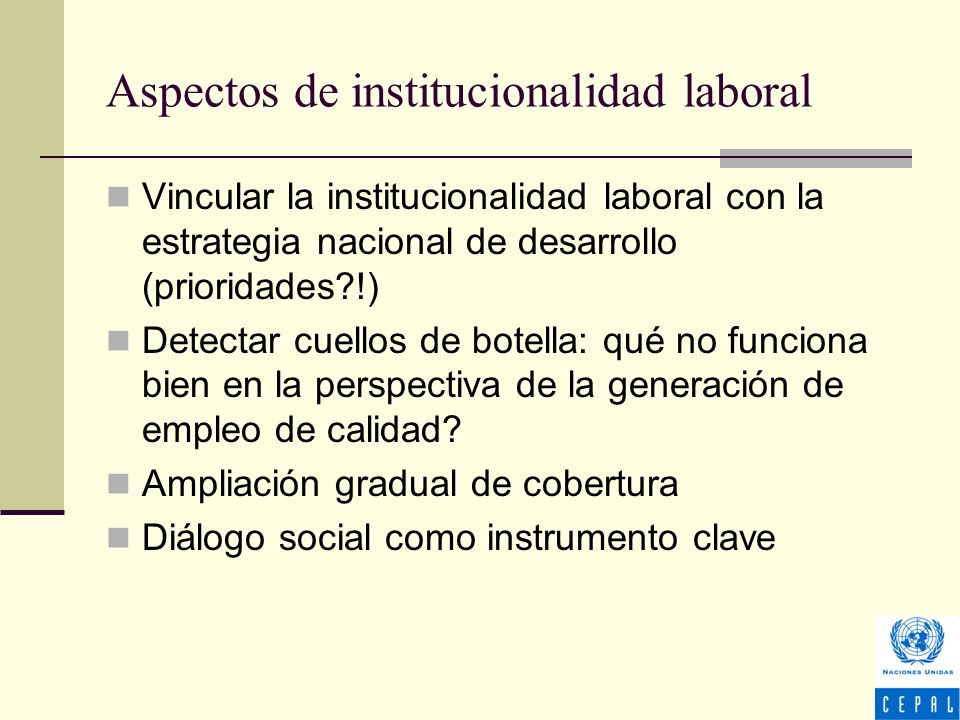 Aspectos de institucionalidad laboral

Vincular la institucionalidad laboral con la estrategia nacional de desarrollo (prioridades?!)

Detectar cuellos de botella: qué no funciona bien en la perspectiva de la generación de empleo de calidad?

Ampliación gradual de cobertura

Diálogo social como instrumento clave

NACIONES UNIDAS

CEPAL